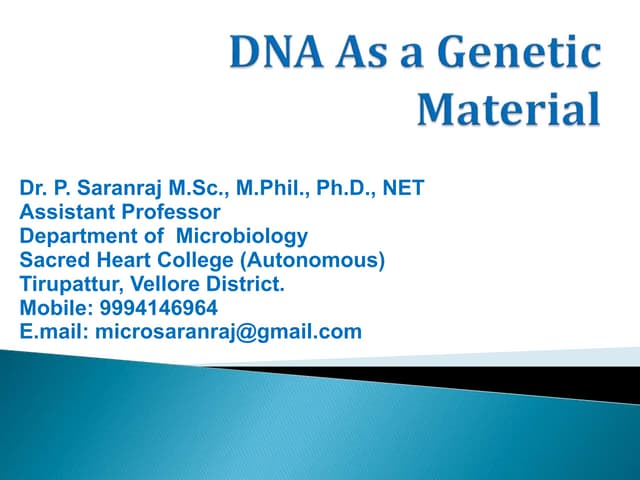 DNA As a Genetic Material

Dr. P. Saranraj M.Sc., M.Phil., Ph.D., NET
Assistant Professor
Department of Microbiology
Sacred Heart College (Autonomous)
Tirupattur, Vellore District.
Mobile: 9994146964
E.mail: microsaranraj@gmail.com